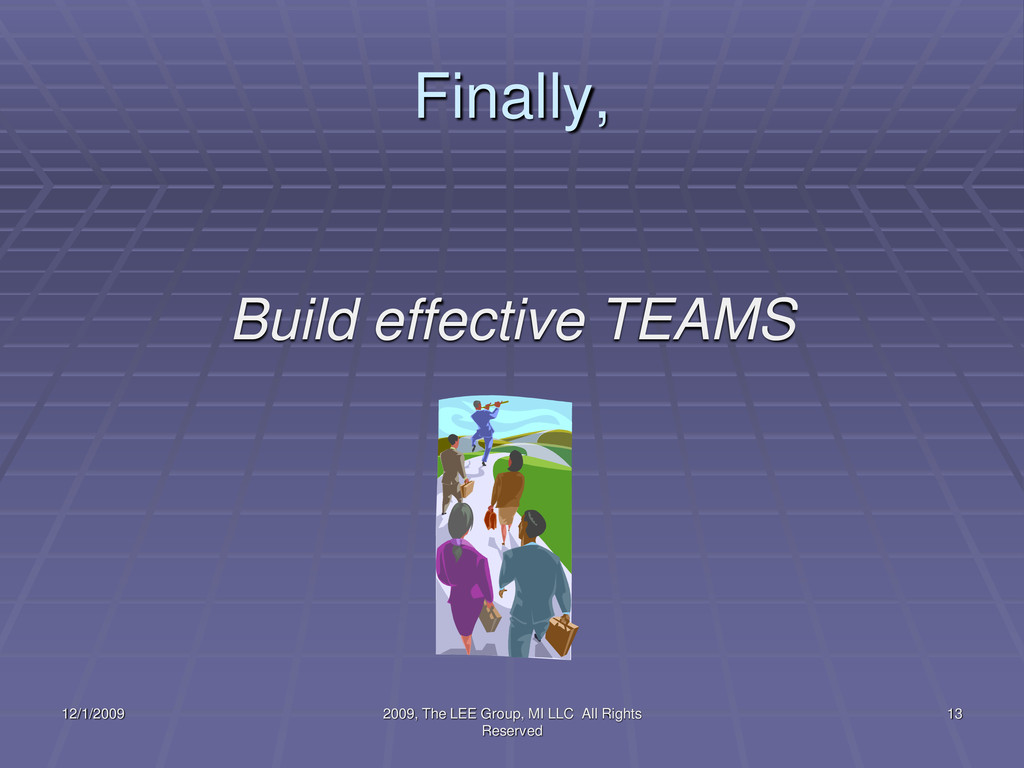 Finally,

Build effective TEAMS

12/1/2009

2009, The LEE Group, MI LLC All Rights Reserved

13